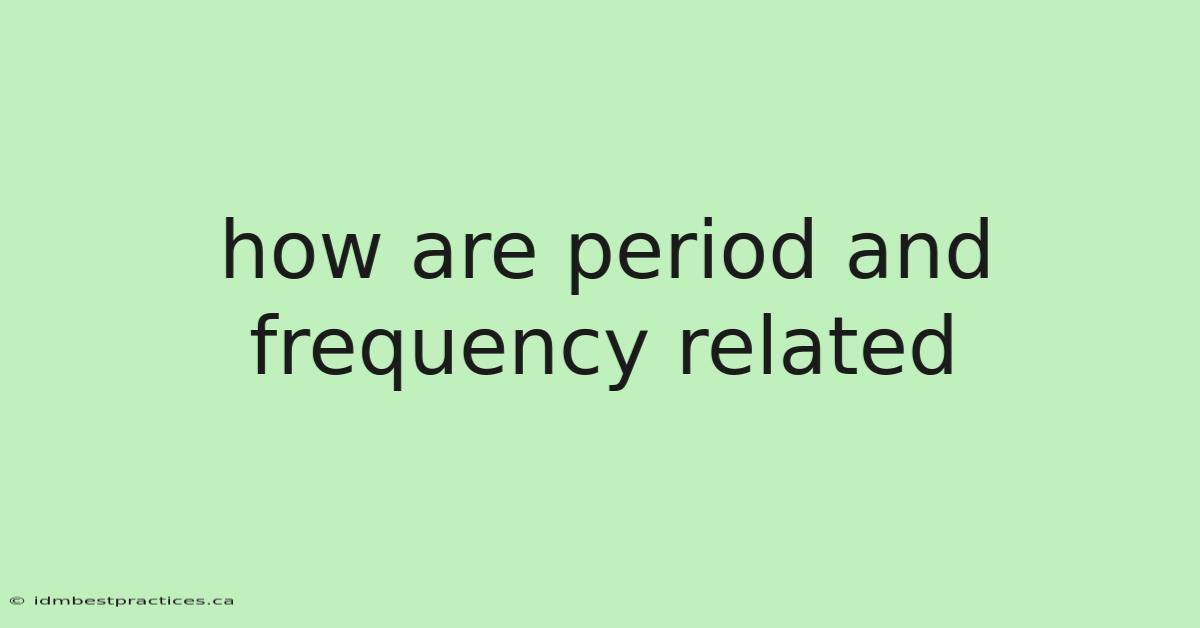 how are period and frequency related

© idmbestpractices.ca